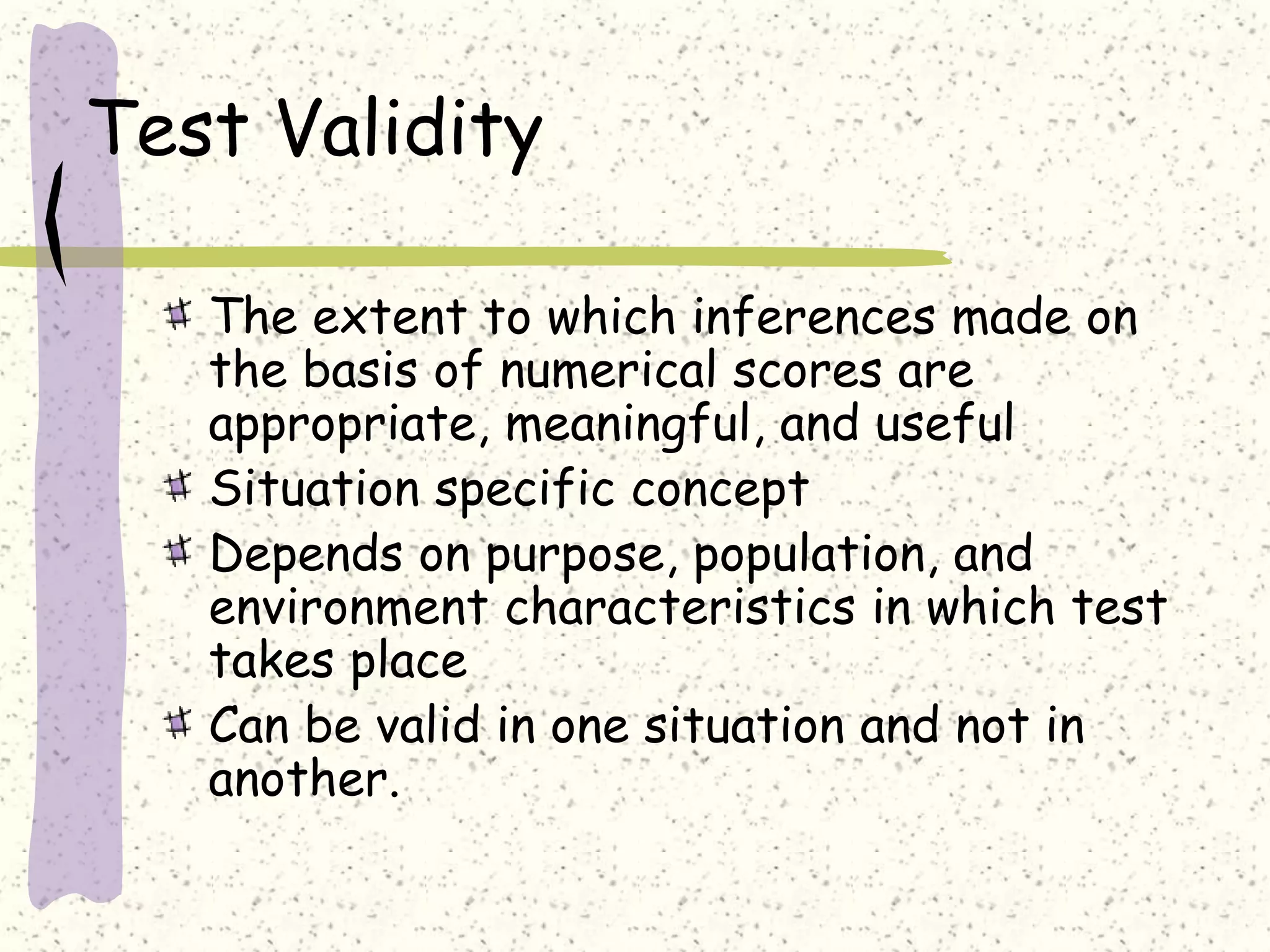 Test Validity

The extent to which inferences made on the basis of numerical scores are appropriate, meaningful, and useful

Situation specific concept

Depends on purpose, population, and environment characteristics in which test takes place

Can be valid in one situation and not in another.